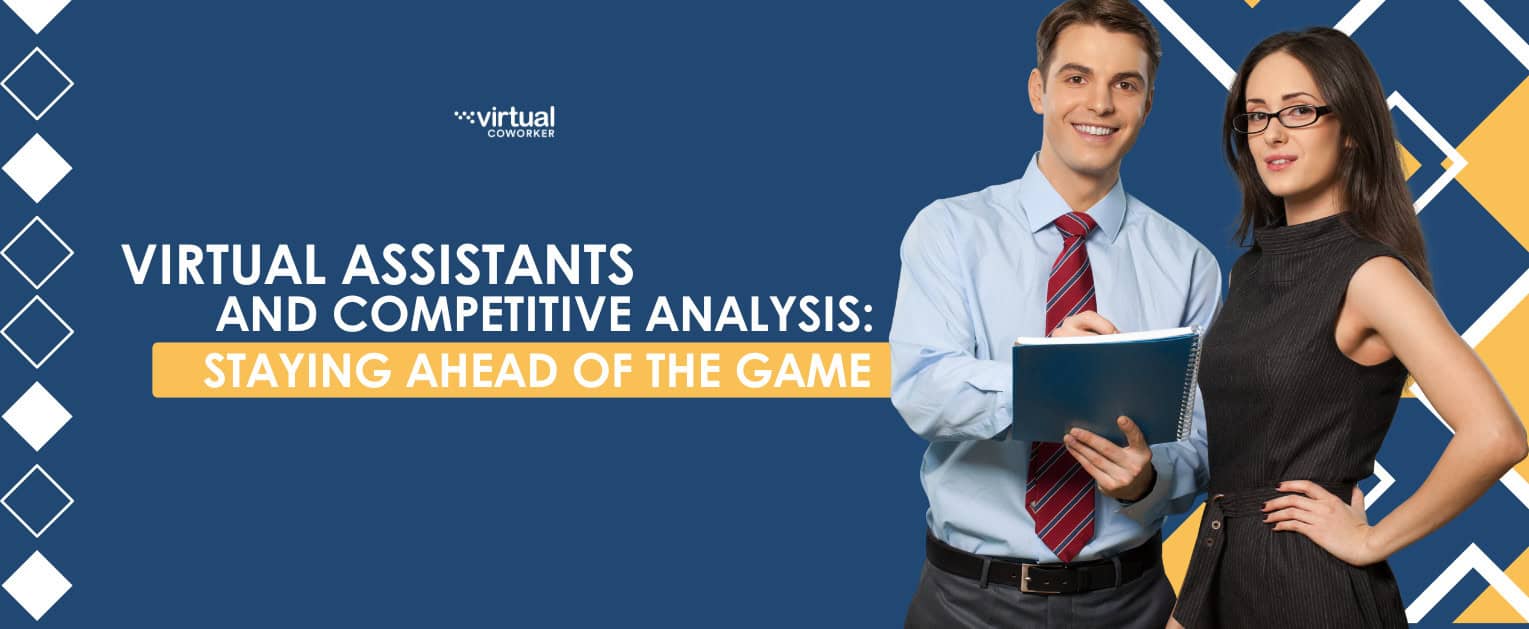 virtual
COWORKER

VIRTUAL ASSISTANTS AND COMPETITIVE ANALYSIS: STAYING AHEAD OF THE GAME